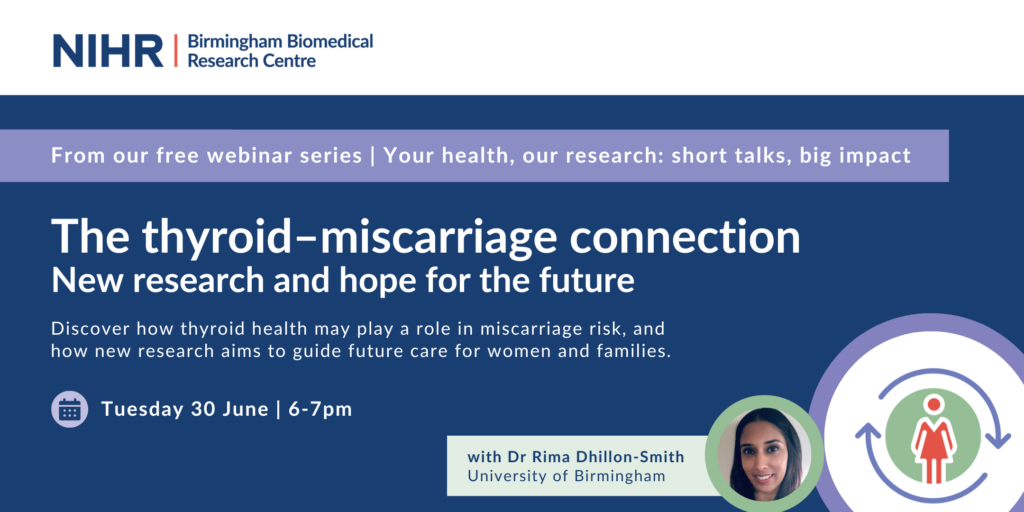 NIHR | Birmingham Biomedical Research Centre

From our free webinar series | Your health, our research: short talks, big impact

The thyroid–miscarriage connection
New research and hope for the future

Discover how thyroid health may play a role in miscarriage risk, and how new research aims to guide future care for women and families.

Tuesday 30 June | 6-7pm

with Dr Rima Dhillon-Smith
University of Birmingham